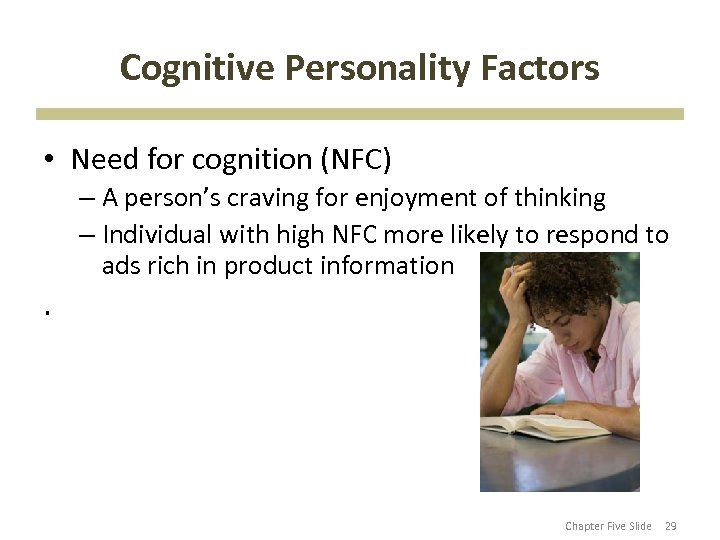 Cognitive Personality Factors

• Need for cognition (NFC)

– A person's craving for enjoyment of thinking

– Individual with high NFC more likely to respond to ads rich in product information

.

Chapter Five Slide 29